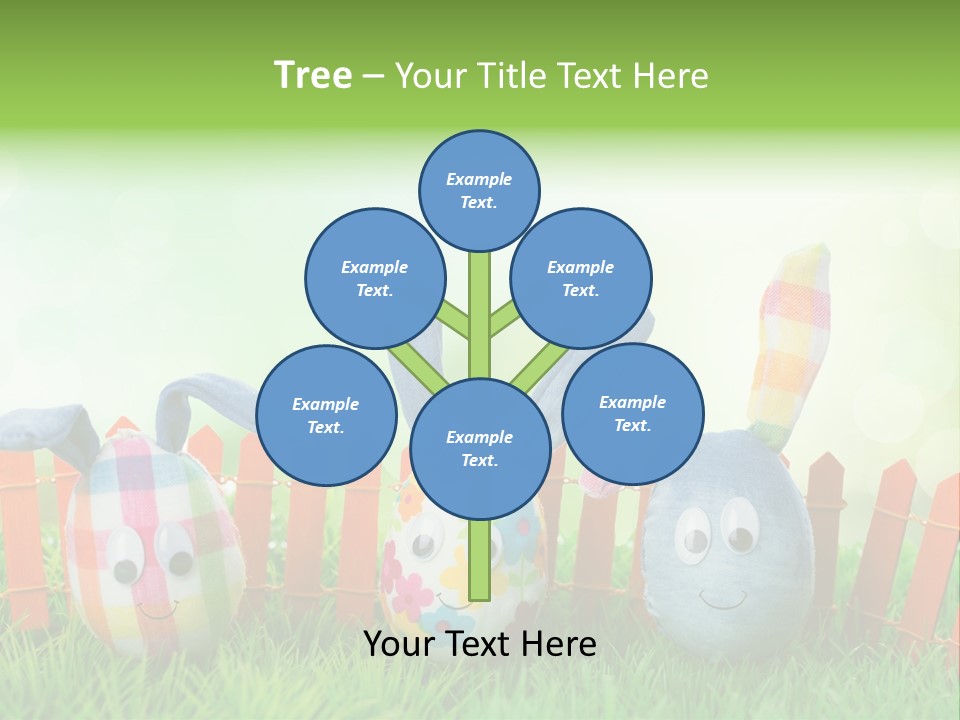 Tree – Your Title Text Here

Example Text.

Example Text.

Example Text.

Example Text.

Example Text.

Example Text.

Your Text Here